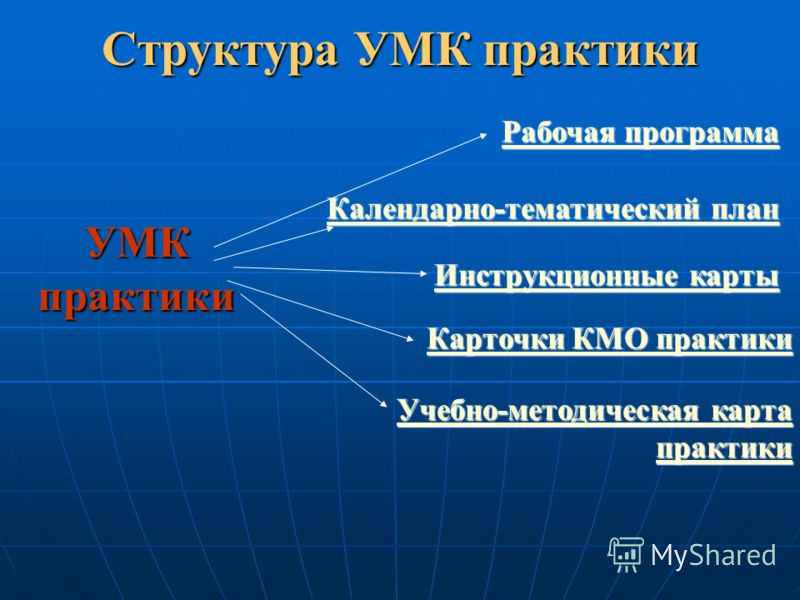 Структура УМК практики

УМК практики

Рабочая программа

Календарно-тематический план

Инструкционные карты

Карточки КМО практики

Учебно-методическая карта практики

MyShared